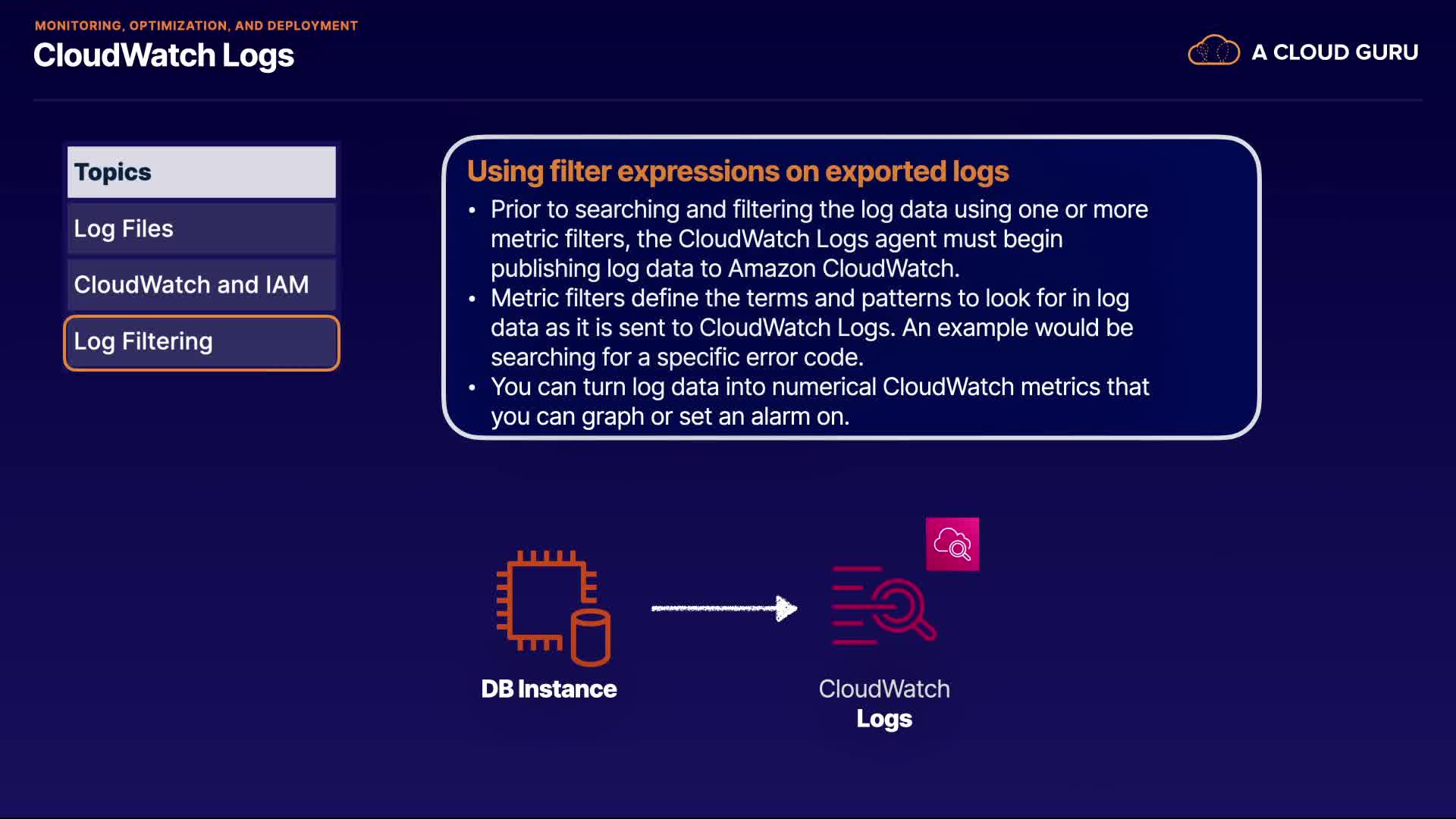 MONITORING, OPTIMIZATION, AND DEPLOYMENT

CloudWatch Logs

A CLOUD GURU

Topics

Log Files

CloudWatch and IAM

Log Filtering

Using filter expressions on exported logs

• Prior to searching and filtering the log data using one or more metric filters, the CloudWatch Logs agent must begin publishing log data to Amazon CloudWatch.
• Metric filters define the terms and patterns to look for in log data as it is sent to CloudWatch Logs. An example would be searching for a specific error code.
• You can turn log data into numerical CloudWatch metrics that you can graph or set an alarm on.

DB Instance

CloudWatch
Logs